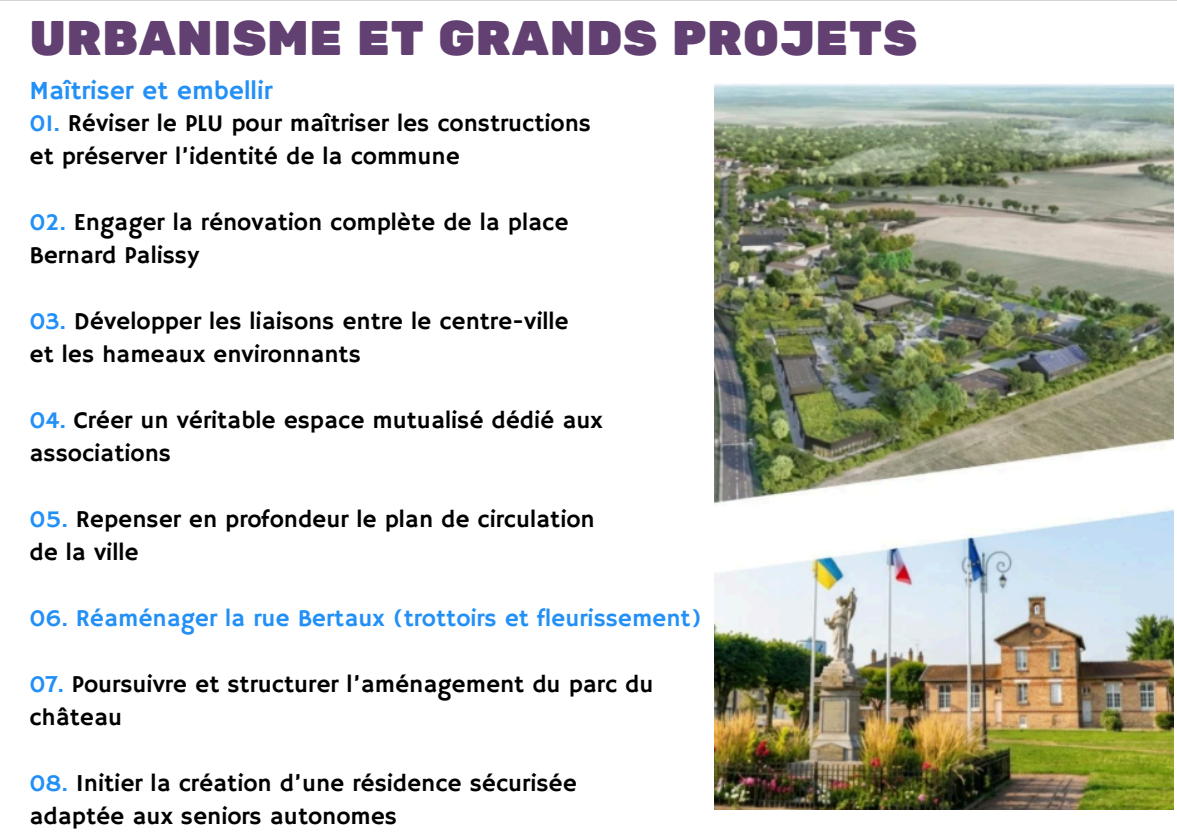 URBANISME ET GRANDS PROJETS

Maîtriser et embellir

01. Réviser le PLU pour maîtriser les constructions et préserver l'identité de la commune

02. Engager la rénovation complète de la place Bernard Palissy

03. Développer les liaisons entre le centre-ville et les hameaux environnants

04. Créer un véritable espace mutualisé dédié aux associations

05. Repenser en profondeur le plan de circulation de la ville

06. Réaménager la rue Bertaux (trottoirs et fleurissement)

07. Poursuivre et structurer l'aménagement du parc du château

08. Initier la création d'une résidence sécurisée adaptée aux seniors autonomes